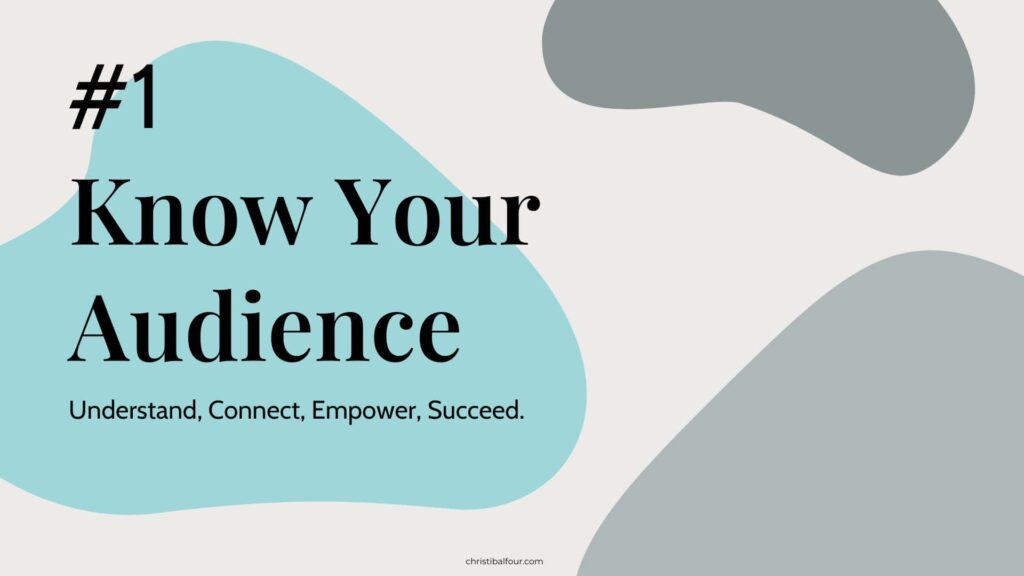 #1

Know Your Audience

Understand, Connect, Empower, Succeed.

christibalfour.com